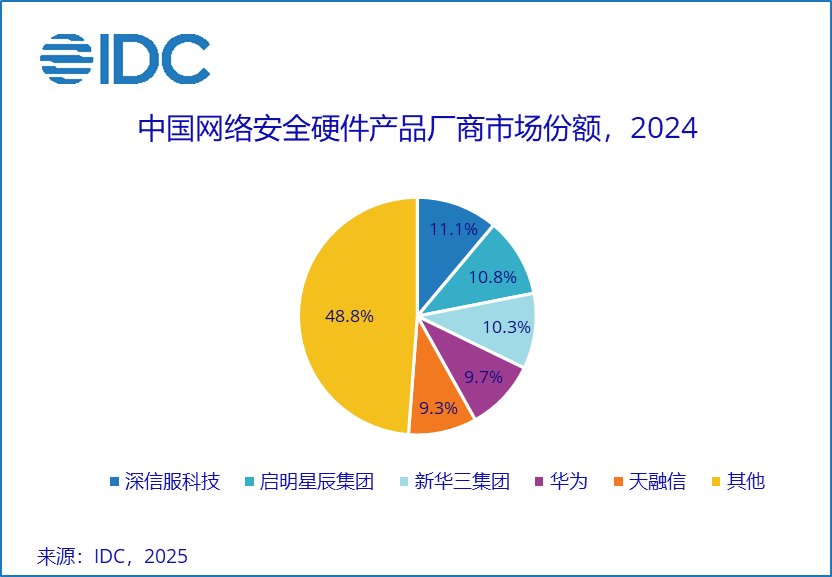 IDC

中国网络安全硬件产品厂商市场份额，2024

11.1%
10.8%
10.3%
9.7%
9.3%
48.8%

深信服科技 启明星辰集团 新华三集团 华为 天融信 其他

来源：IDC，2025